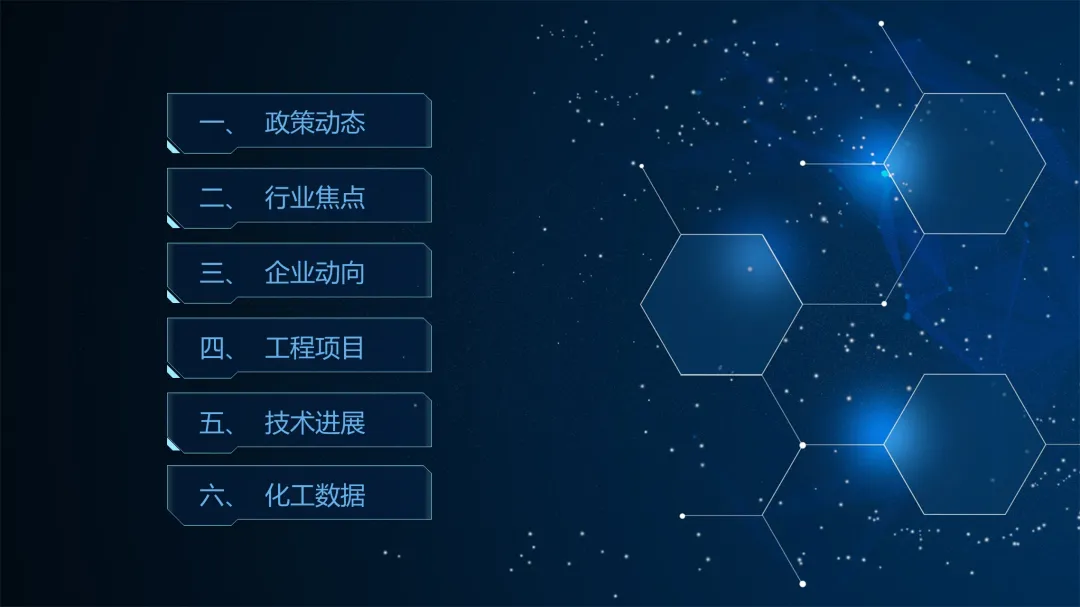 一、 政策动态

二、 行业焦点

三、 企业动向

四、 工程项目

五、 技术进展

六、 化工数据